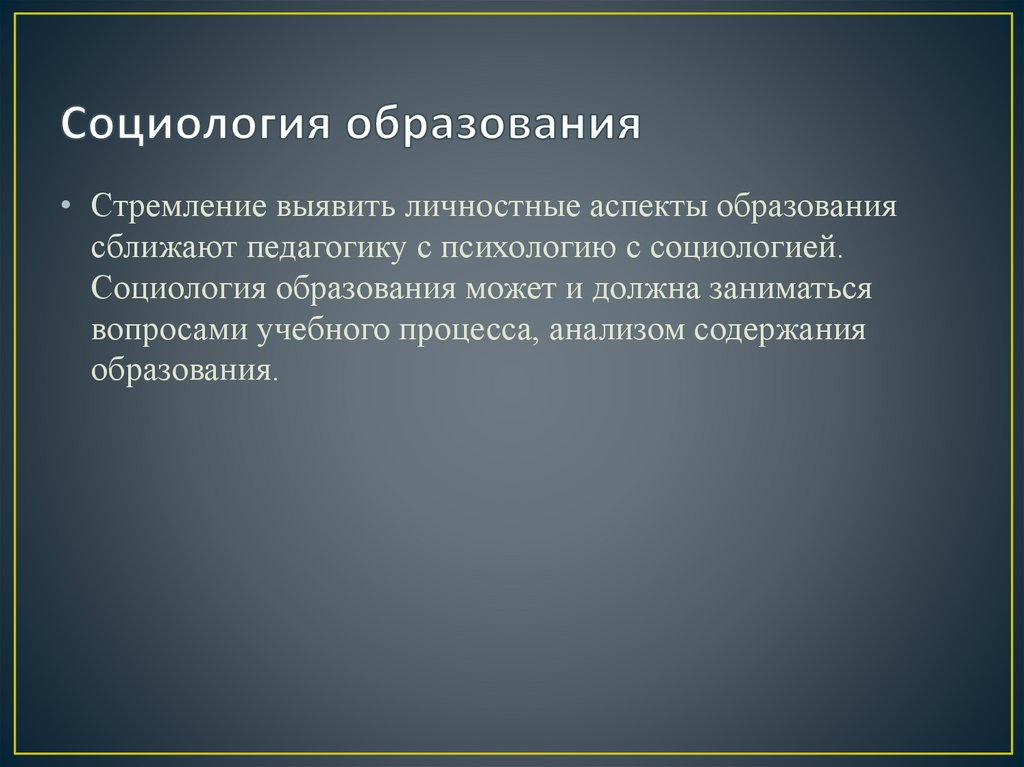 Социология образования

• Стремление выявить личностные аспекты образования сближают педагогику с психологию с социологией. Социология образования может и должна заниматься вопросами учебного процесса, анализом содержания образования.